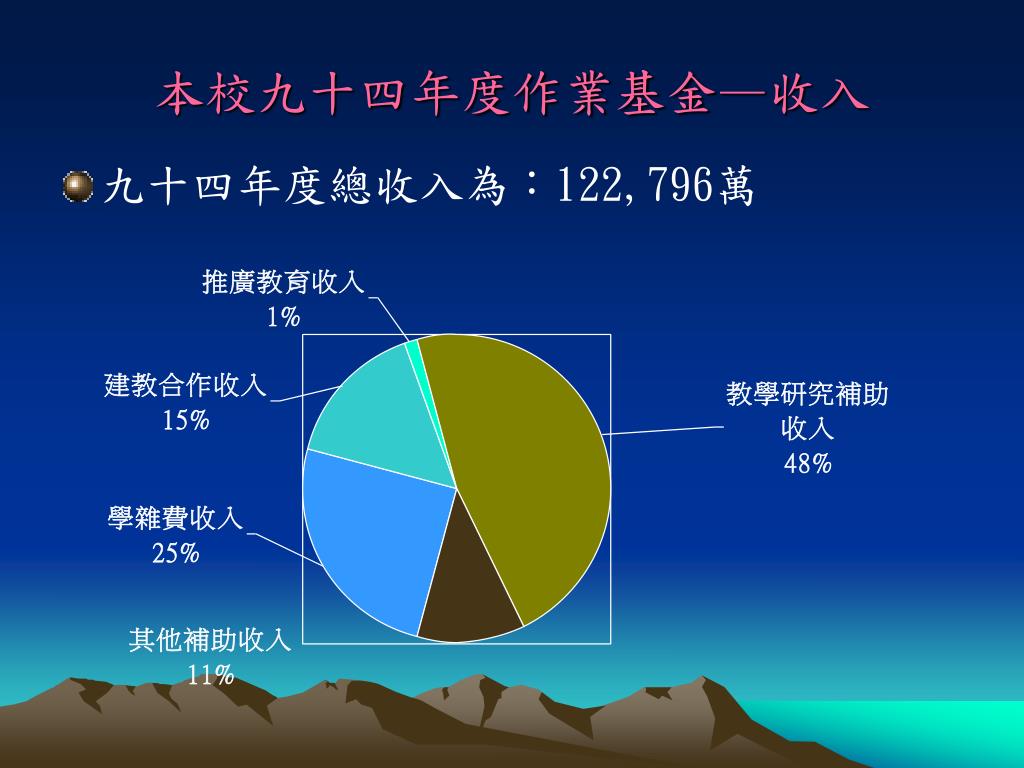 本校九十四年度作業基金—收入

九十四年度總收入為：122,796萬

推廣教育收入
1%

建教合作收入
15%

學雜費收入
25%

其他補助收入
11%

教學研究補助收入
48%